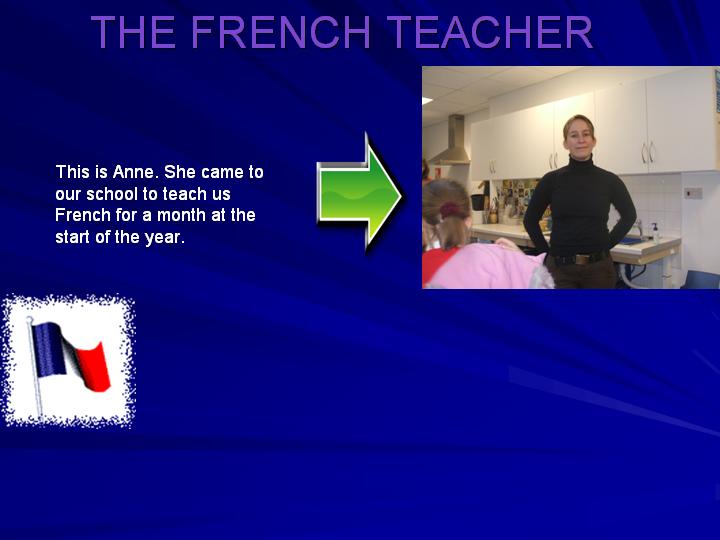 THE FRENCH TEACHER

This is Anne. She came to our school to teach us French for a month at the start of the year.